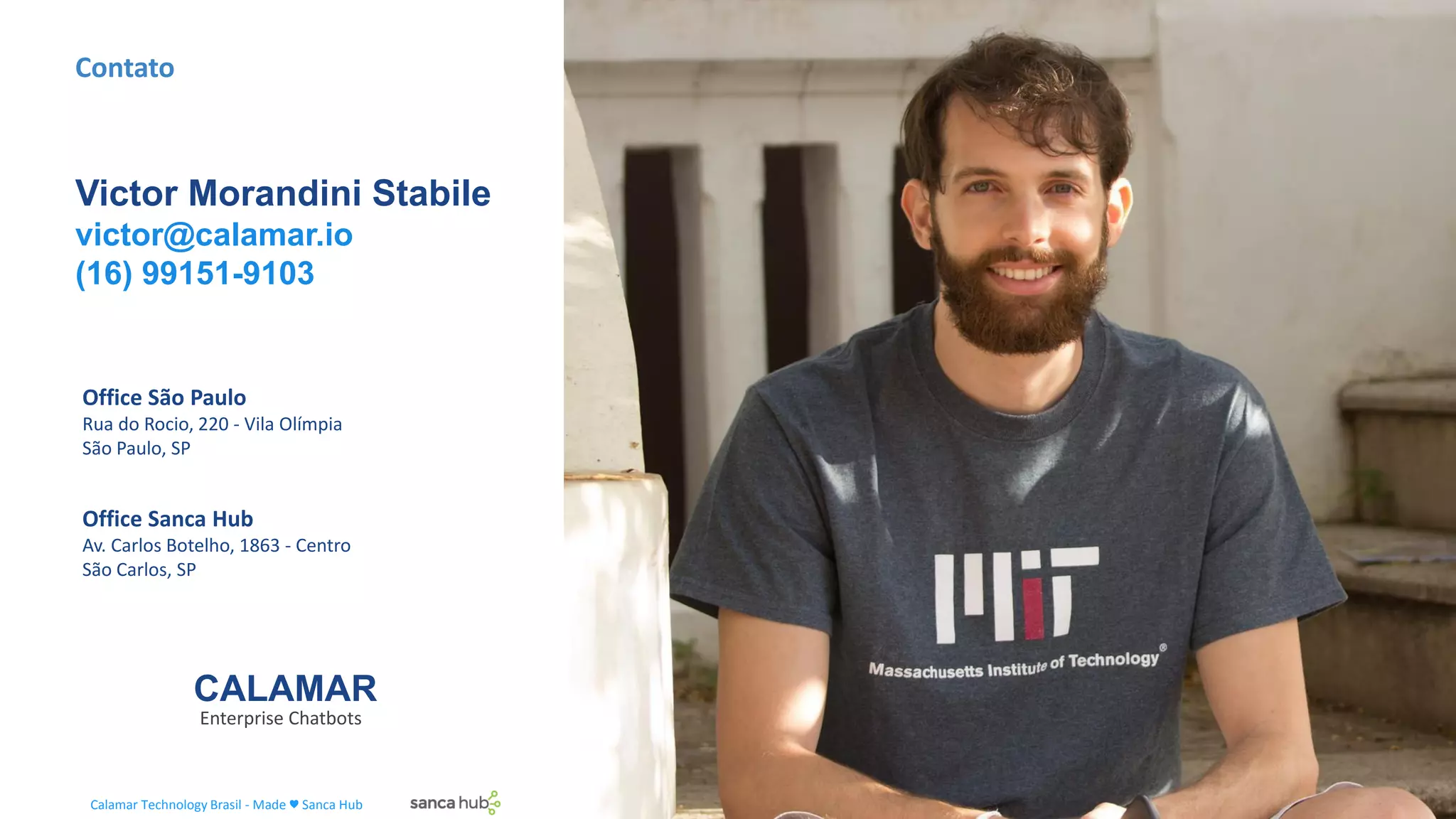 Contato

Victor Morandini Stabile
victor@calamar.io
(16) 99151-9103

Office São Paulo
Rua do Rocio, 220 - Vila Olímpia
São Paulo, SP

Office Sanca Hub
Av. Carlos Botelho, 1863 - Centro
São Carlos, SP

CALAMAR
Enterprise Chatbots

Calamar Technology Brasil - Made ♥ Sanca Hub

sanca hub

MIT
Massachusetts Institute of Technology®